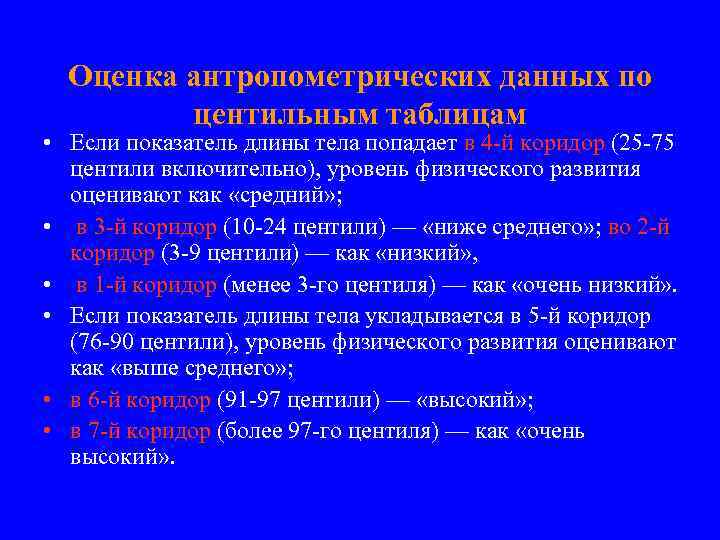 Оценка антропометрических данных по центильным таблицам

• Если показатель длины тела попадает в 4-й коридор (25-75 центили включительно), уровень физического развития оценивают как «средний»;
• в 3-й коридор (10-24 центили) — «ниже среднего»; во 2-й коридор (3-9 центили) — как «низкий»,
• в 1-й коридор (менее 3-го центиля) — как «очень низкий».
• Если показатель длины тела укладывается в 5-й коридор (76-90 центили), уровень физического развития оценивают как «выше среднего»;
• в 6-й коридор (91-97 центили) — «высокий»;
• в 7-й коридор (более 97-го центиля) — как «очень высокий».